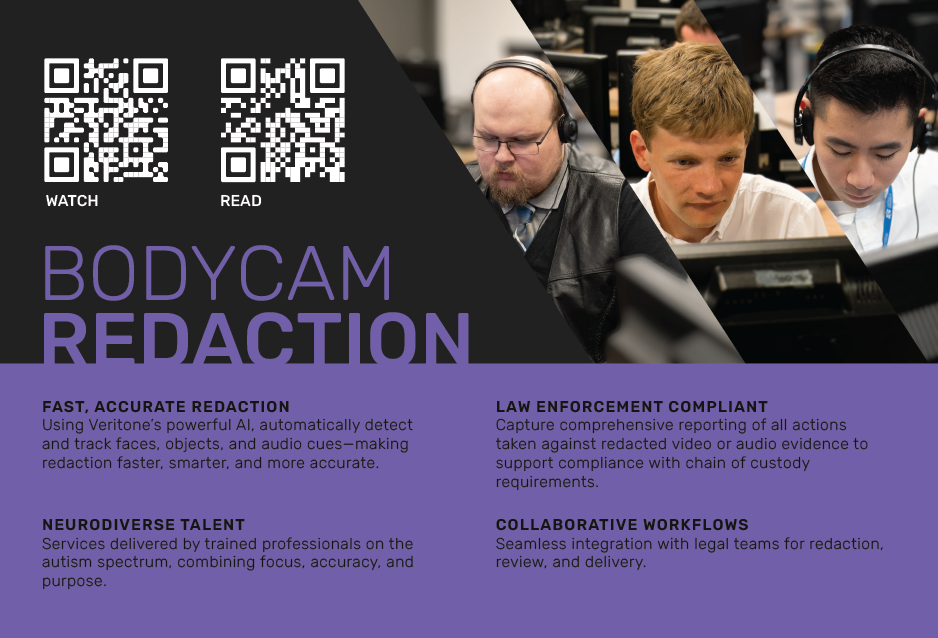 WATCH

READ

BODYCAM
REDACTION

FAST, ACCURATE REDACTION
Using Veritone's powerful AI, automatically detect and track faces, objects, and audio cues—making redaction faster, smarter, and more accurate.

NEURODIVERSE TALENT
Services delivered by trained professionals on the autism spectrum, combining focus, accuracy, and purpose.

LAW ENFORCEMENT COMPLIANT
Capture comprehensive reporting of all actions taken against redacted video or audio evidence to support compliance with chain of custody requirements.

COLLABORATIVE WORKFLOWS
Seamless integration with legal teams for redaction, review, and delivery.